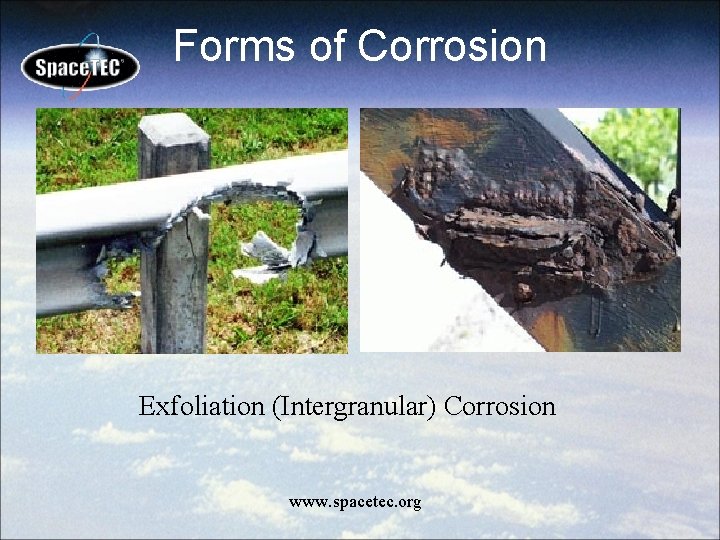 SpaceTEC

Forms of Corrosion

Exfoliation (Intergranular) Corrosion

www.spacetec.org